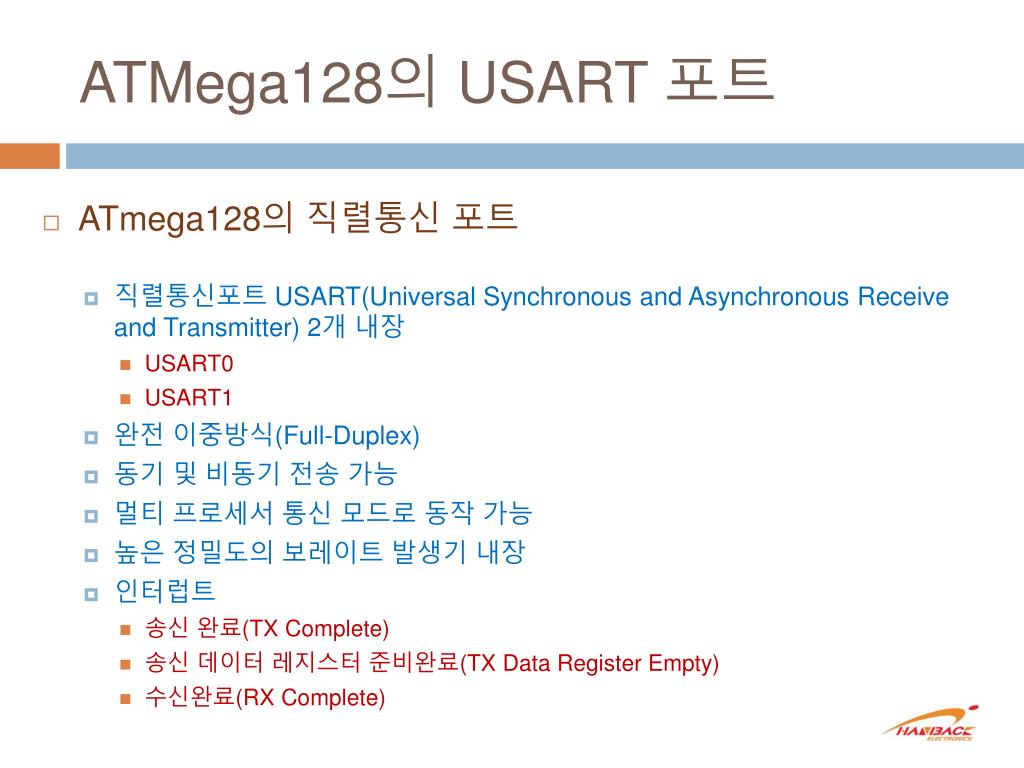 ATMega128의 USART 포트

ATmega128의 직렬통신 포트

직렬통신포트 USART(Universal Synchronous and Asynchronous Receive and Transmitter) 2개 내장

USART0

USART1

완전 이중방식(Full-Duplex)

동기 및 비동기 전송 가능

멀티 프로세서 통신 모드로 동작 가능

높은 정밀도의 보레이트 발생기 내장

인터럽트

송신 완료(TX Complete)

송신 데이터 레지스터 준비완료(TX Data Register Empty)

수신완료(RX Complete)

HANBACK ELECTRONICS